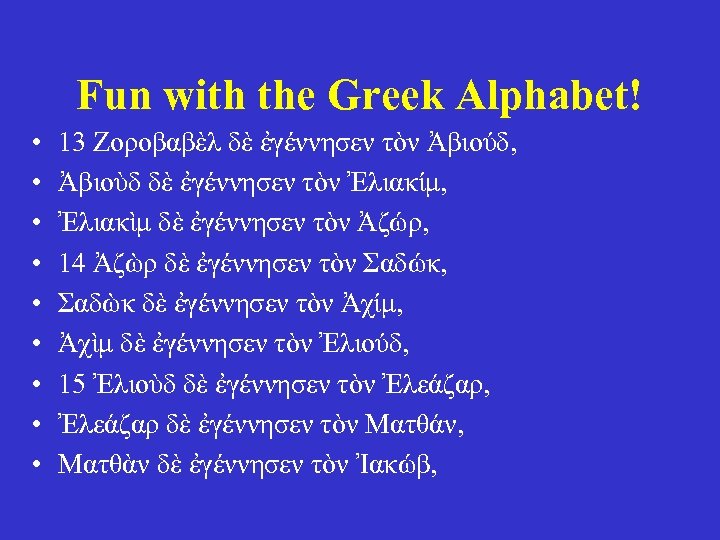 Fun with the Greek Alphabet!

• 13 Ζοροβαβὲλ δὲ ἐγέννησεν τὸν Ἀβιούδ,
• Ἀβιοὺδ δὲ ἐγέννησεν τὸν Ἐλιακίμ,
• Ἐλιακὶμ δὲ ἐγέννησεν τὸν Ἀζώρ,
• 14 Ἀζὼρ δὲ ἐγέννησεν τὸν Σαδώκ,
• Σαδὼκ δὲ ἐγέννησεν τὸν Ἀχίμ,
• Ἀχὶμ δὲ ἐγέννησεν τὸν Ἐλιούδ,
• 15 Ἐλιοὺδ δὲ ἐγέννησεν τὸν Ἐλεάζαρ,
• Ἐλεάζαρ δὲ ἐγέννησεν τὸν Ματθάν,
• Ματθὰν δὲ ἐγέννησεν τὸν Ἰακώβ,